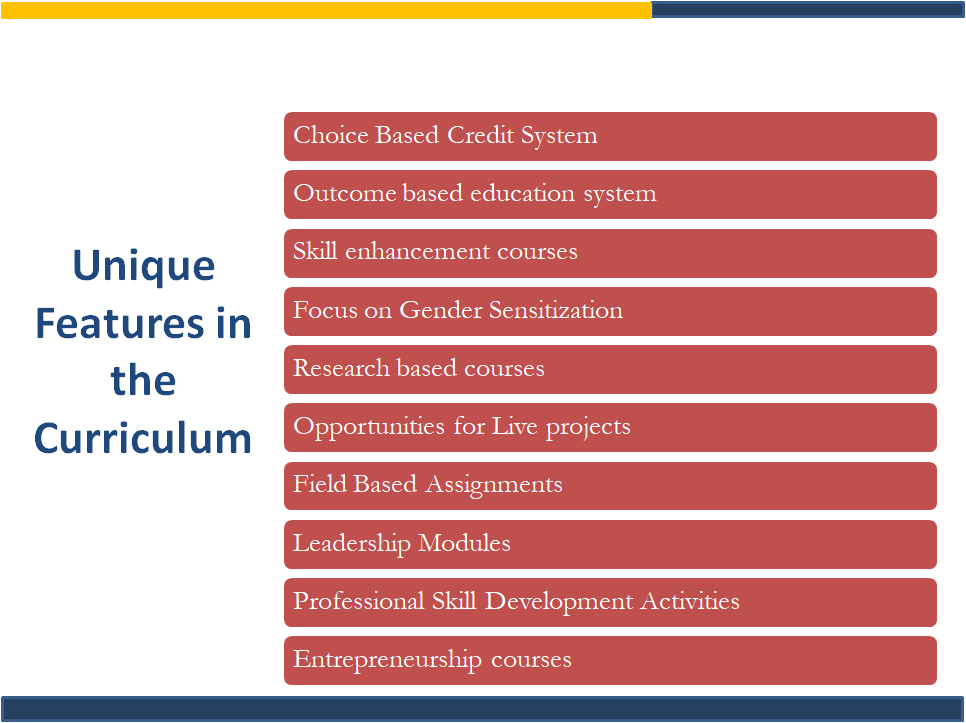 Unique Features in the Curriculum

Choice Based Credit System

Outcome based education system

Skill enhancement courses

Focus on Gender Sensitization

Research based courses

Opportunities for Live projects

Field Based Assignments

Leadership Modules

Professional Skill Development Activities

Entrepreneurship courses